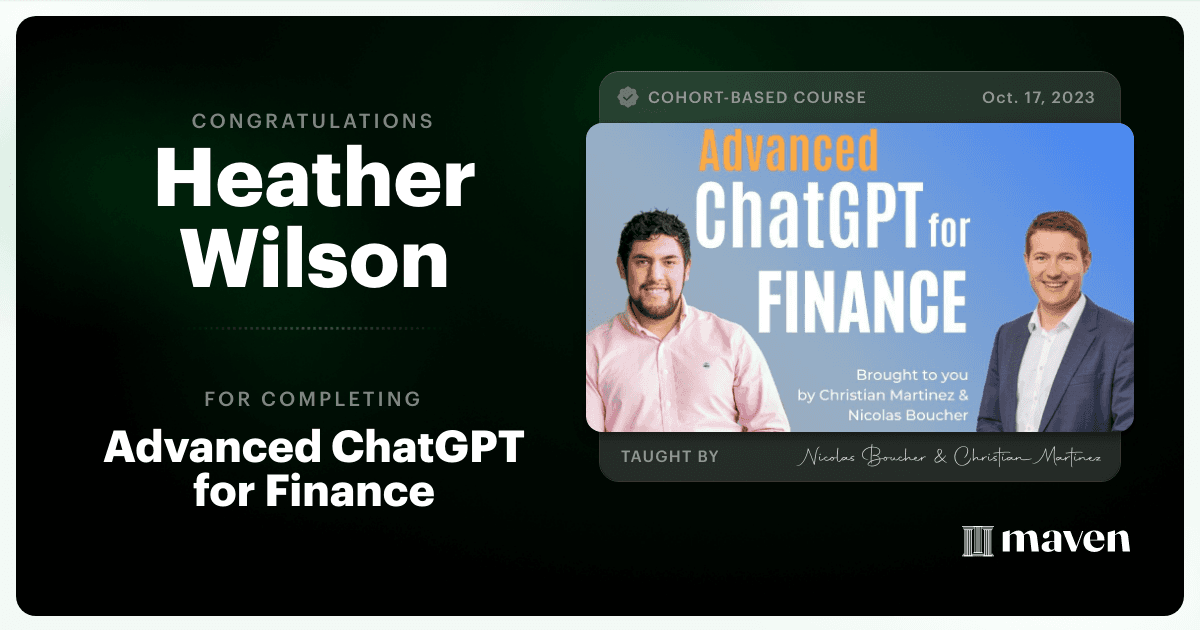 CONGRATULATIONS
Heather Wilson

FOR COMPLETING
Advanced ChatGPT for Finance

COHORT-BASED COURSE Oct. 17, 2023

Advanced
ChatGPT for
FINANCE

Brought to you by Christian Martinez & Nicolas Boucher

TAUGHT BY Nicolas Boucher & Christian Martinez

maven